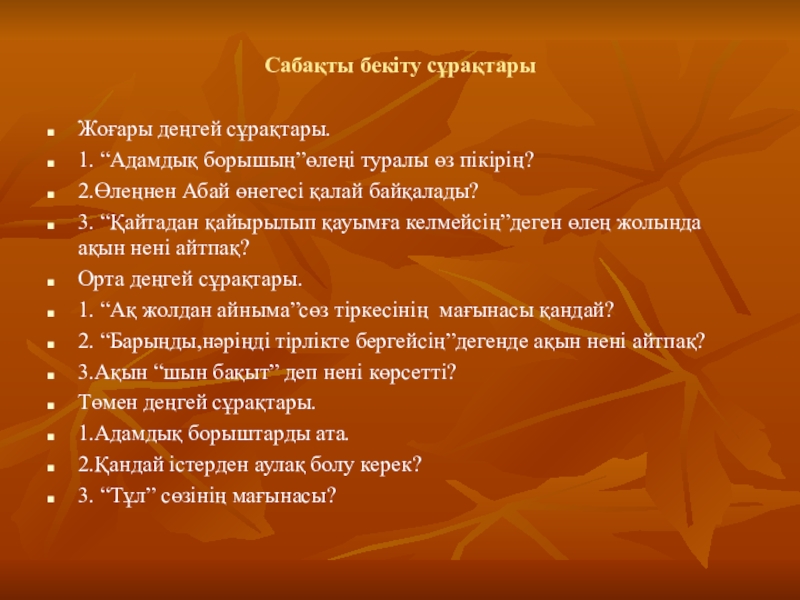 Сабақты бекіту сұрақтары

Жоғары деңгей сұрақтары.
1. “Адамдық борышың”өлеңі туралы өз пікірің?
2.Өлеңнен Абай өнегесі қалай байқалады?
3. “Қайтадан қайырылып қауымға келмейсің”деген өлең жолында ақын нені айтпақ?
Орта деңгей сұрақтары.
1. “Ақ жолдан айныма”сөз тіркесінің мағынасы қандай?
2. “Барыңды,нәріңді тірлікте бергейсің”дегенде ақын нені айтпақ?
3.Ақын “шын бақыт” деп нені көрсетті?
Төмен деңгей сұрақтары.
1.Адамдық борыштарды ата.
2.Қандай істерден аулақ болу керек?
3. “Тұл” сөзінің мағынасы?